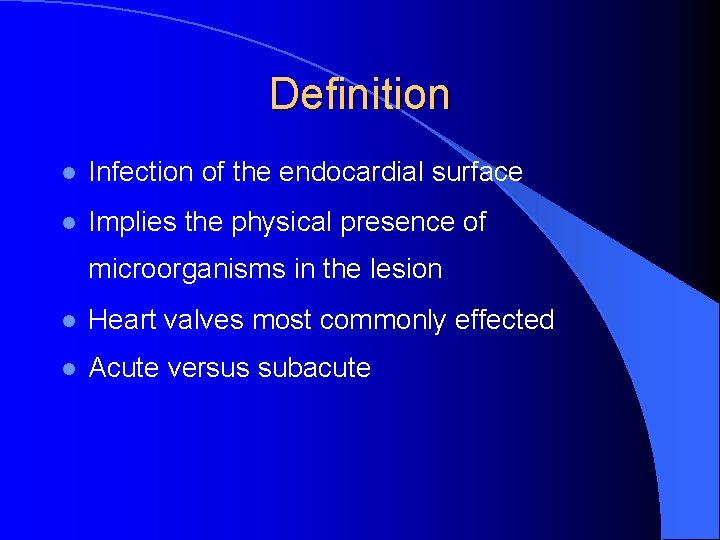 Definition

- Infection of the endocardial surface
- Implies the physical presence of microorganisms in the lesion
- Heart valves most commonly effected
- Acute versus subacute